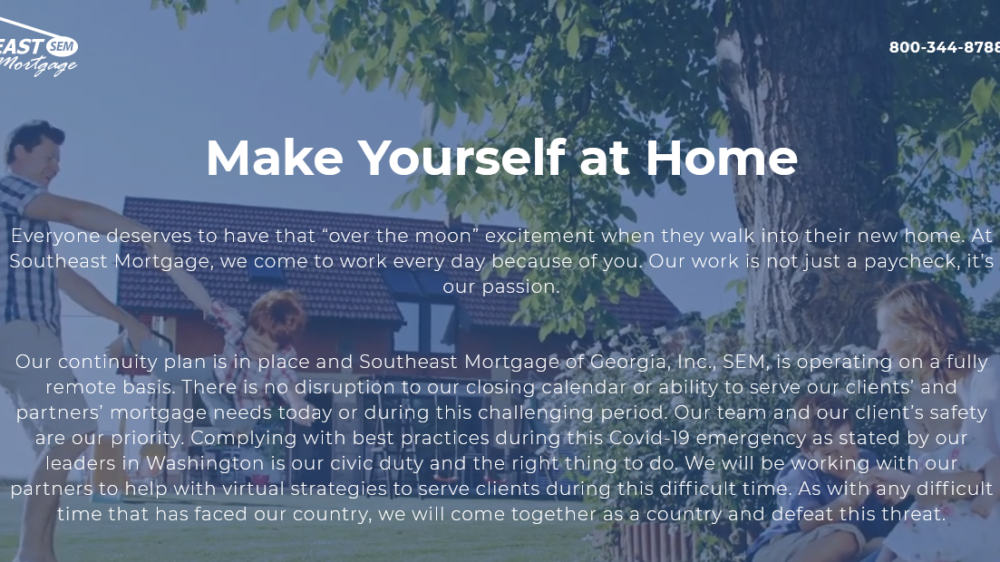 EAST SEM
Mortgage

800-344-8788

Make Yourself at Home

Everyone deserves to have that “over the moon” excitement when they walk into their new home. At Southeast Mortgage, we come to work every day because of you. Our work is not just a paycheck, it’s our passion.

Our continuity plan is in place and Southeast Mortgage of Georgia, Inc., SEM, is operating on a fully remote basis. There is no disruption to our closing calendar or ability to serve our clients’ and partners’ mortgage needs today or during this challenging period. Our team and our client’s safety are our priority. Complying with best practices during this Covid-19 emergency as stated by our leaders in Washington is our civic duty and the right thing to do. We will be working with our partners to help with virtual strategies to serve clients during this difficult time. As with any difficult time that has faced our country, we will come together as a country and defeat this threat.